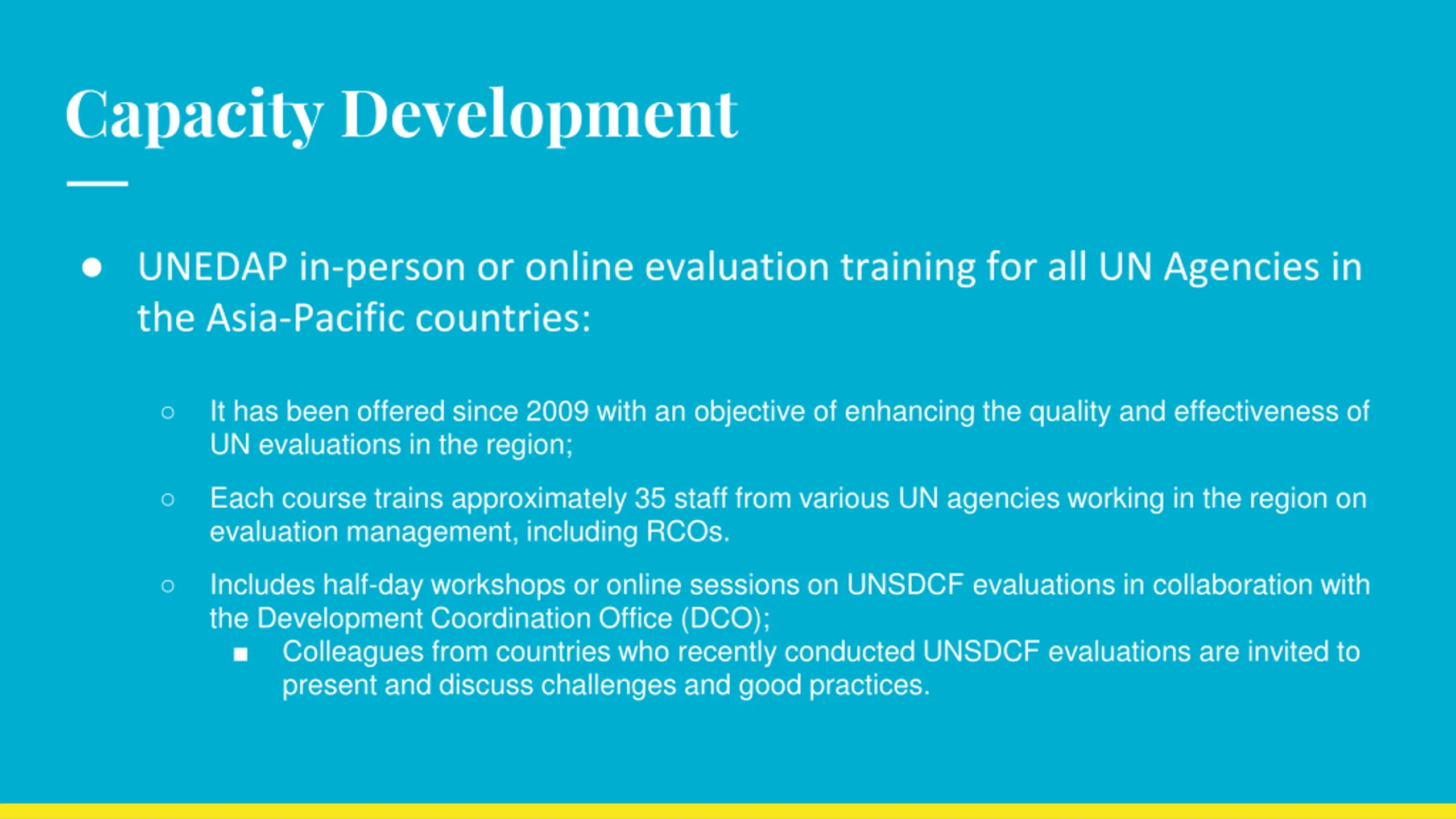 Capacity Development

● UNEDAP in-person or online evaluation training for all UN Agencies in the Asia-Pacific countries:

○ It has been offered since 2009 with an objective of enhancing the quality and effectiveness of UN evaluations in the region;

○ Each course trains approximately 35 staff from various UN agencies working in the region on evaluation management, including RCOs.

○ Includes half-day workshops or online sessions on UNSDCF evaluations in collaboration with the Development Coordination Office (DCO);

■ Colleagues from countries who recently conducted UNSDCF evaluations are invited to present and discuss challenges and good practices.